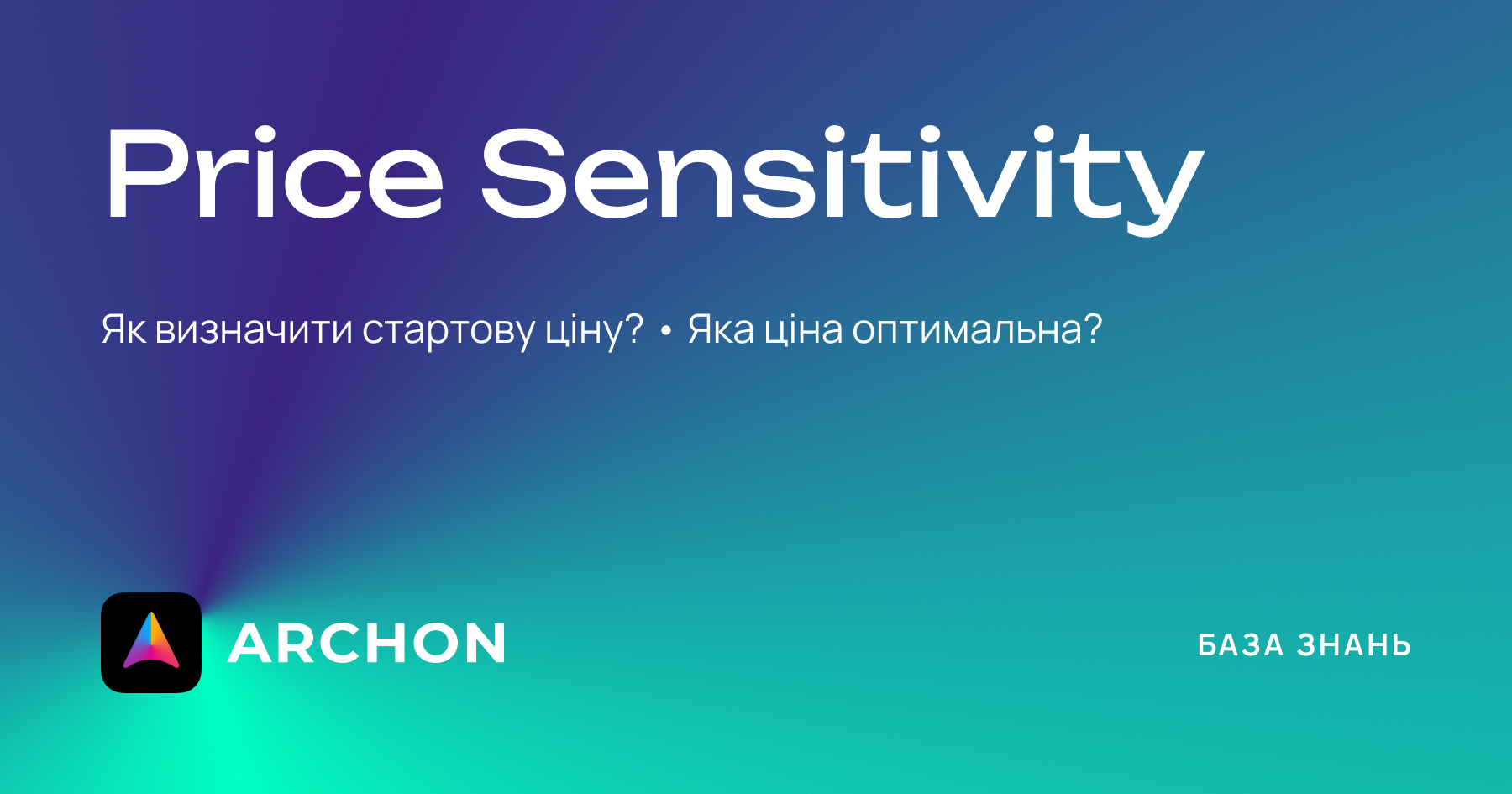 Price Sensitivity

Як визначити стартову ціну? • Яка ціна оптимальна?

ARCHON

БАЗА ЗНАНЬ